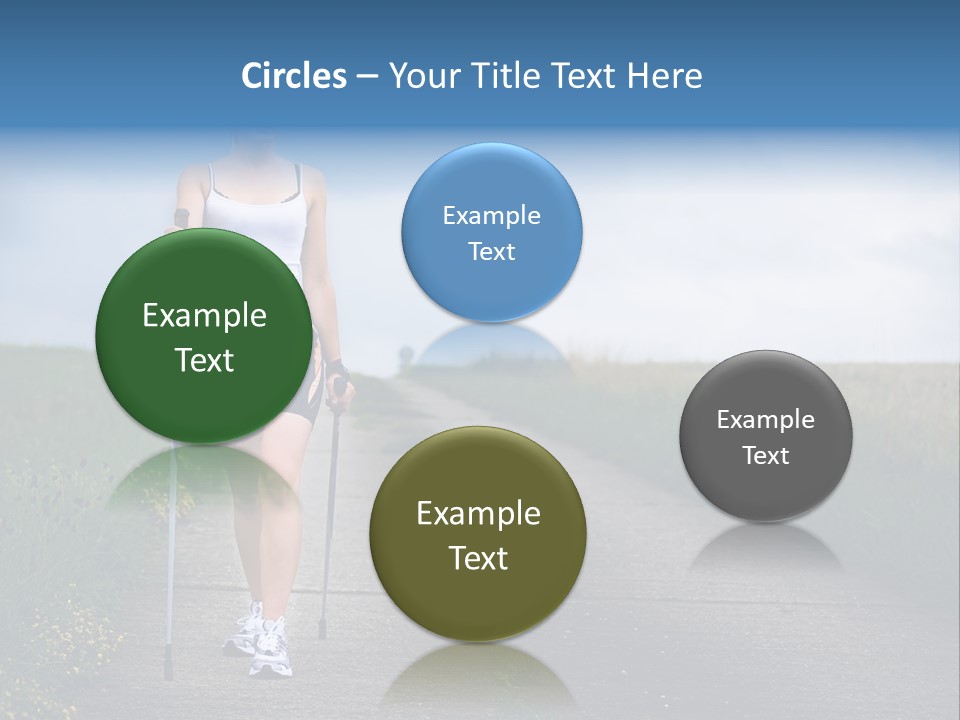 Circles – Your Title Text Here

Example Text

Example Text

Example Text

Example Text